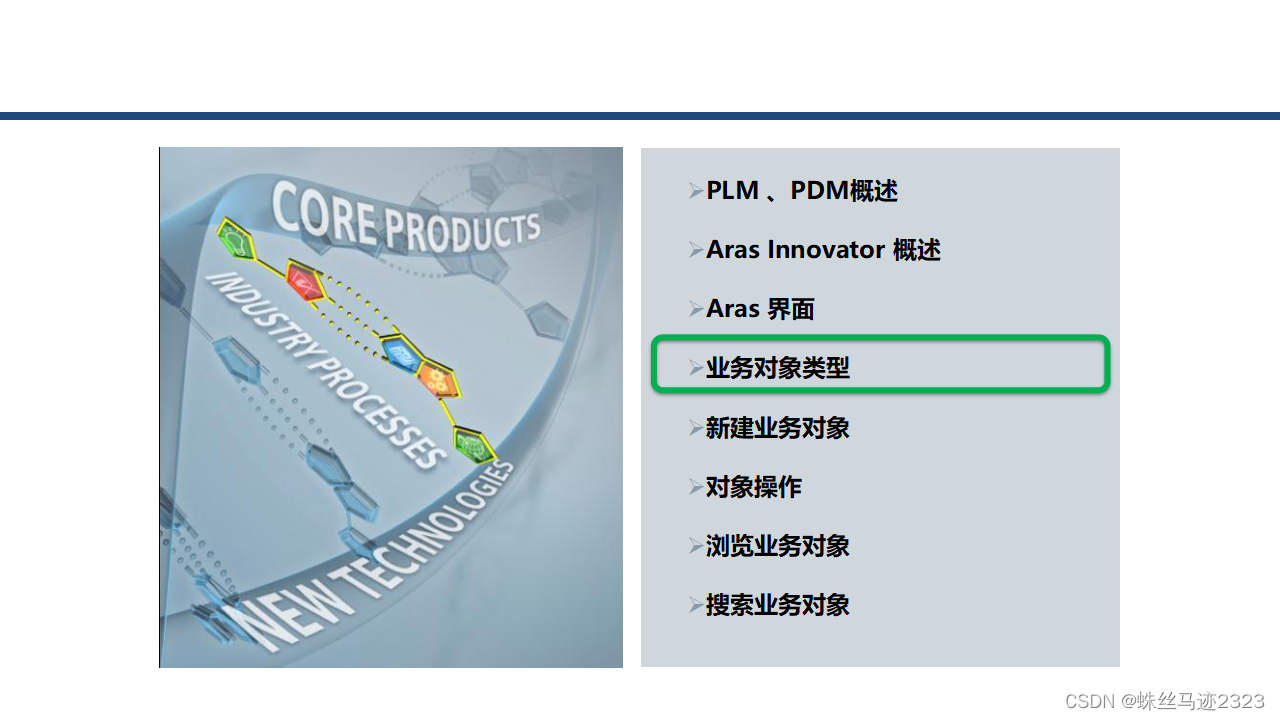 CORE PRODUCTS
INDUSTRY PROCESSES
NEW TECHNOLOGIES

➢PLM 、PDM概述
➢Aras Innovator 概述
➢Aras 界面
➢业务对象类型
➢新建业务对象
➢对象操作
➢浏览业务对象
➢搜索业务对象

CSDN @蛛丝马迹2323